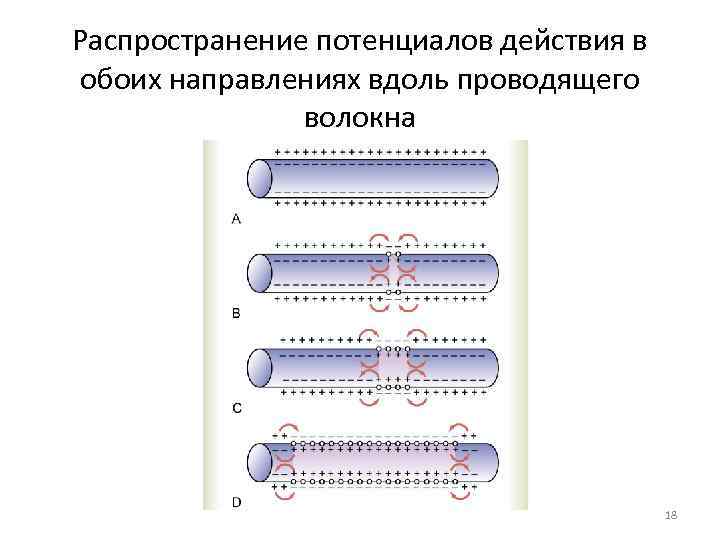 Распространение потенциалов действия в обоих направлениях вдоль проводящего волокна

A

B

C

D

18